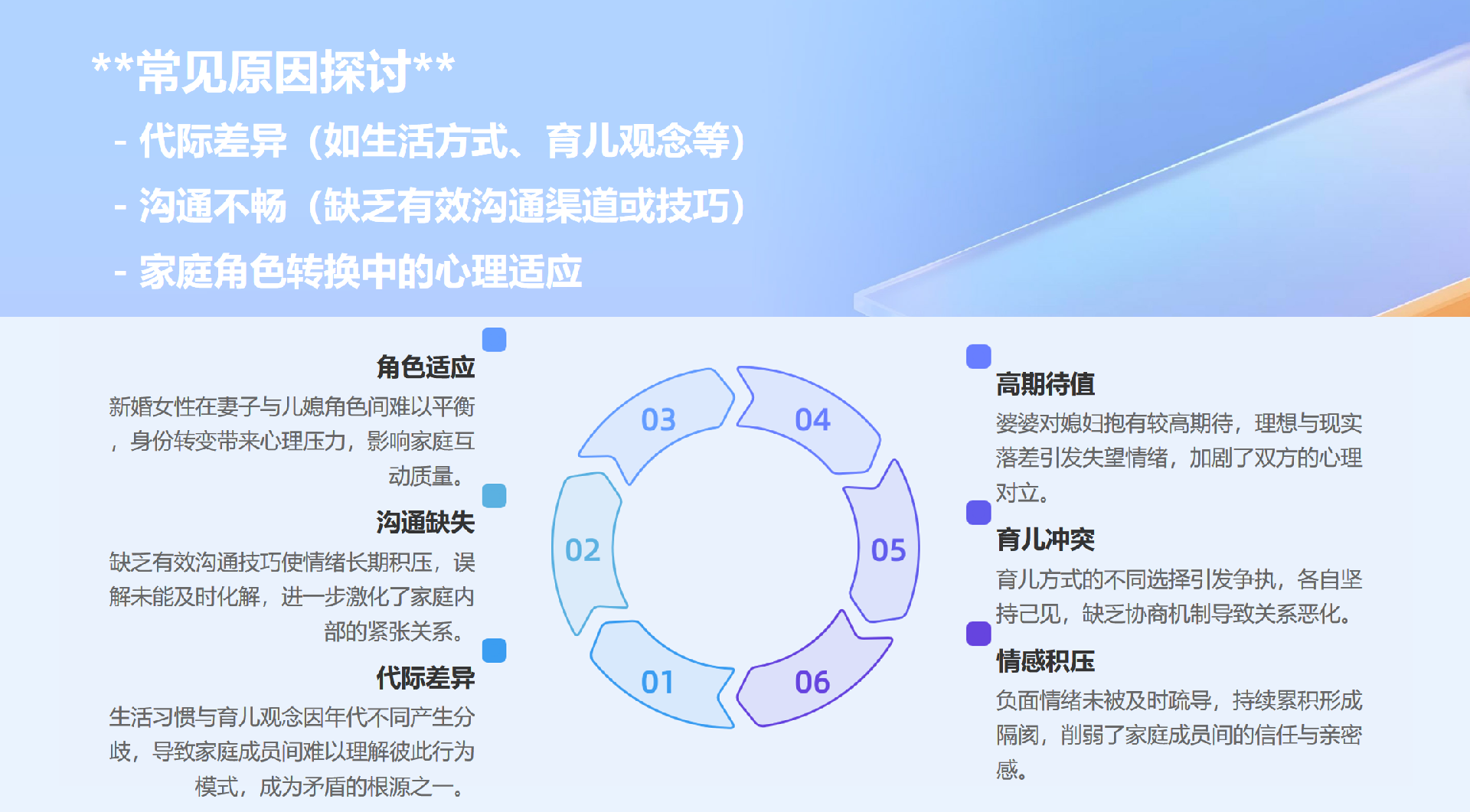 **常见原因探讨**
- 代际差异（如生活方式、育儿观念等）
- 沟通不畅（缺乏有效沟通渠道或技巧）
- 家庭角色转换中的心理适应

角色适应
新婚女性在妻子与儿媳角色间难以平衡，身份转变带来心理压力，影响家庭互动质量。

沟通缺失
缺乏有效沟通技巧使情绪长期积压，误解未能及时化解，进一步激化了家庭内部的紧张关系。

代际差异
生活习惯与育儿观念因年代不同产生分歧，导致家庭成员间难以理解彼此行为模式，成为矛盾的根源之一。

03
04
02
05
01
06

高期待值
婆婆对媳妇抱有较高期待，理想与现实落差引发失望情绪，加剧了双方的心理对立。

育儿冲突
育儿方式的不同选择引发争执，各自坚持己见，缺乏协商机制导致关系恶化。

情感积压
负面情绪未被及时疏导，持续累积形成隔阂，削弱了家庭成员间的信任与亲密感。